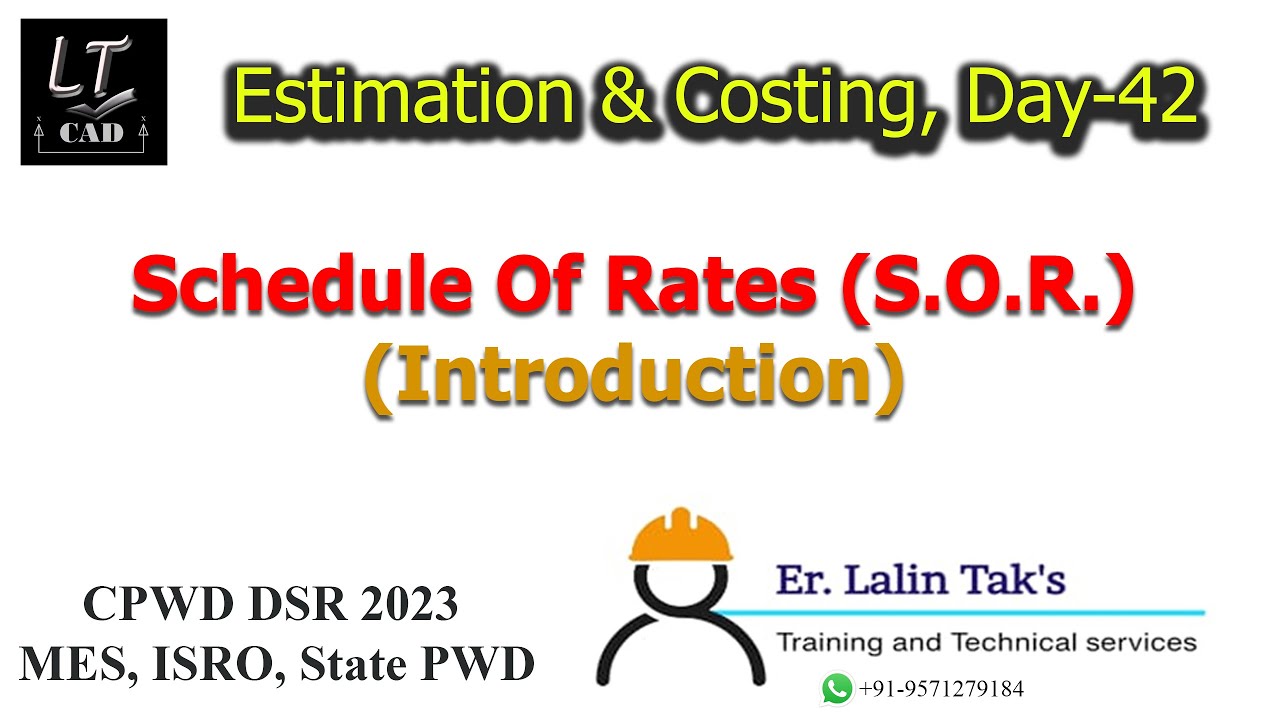 LT
CAD

Estimation & Costing, Day-42

Schedule Of Rates (S.O.R.)
(Introduction)

CPWD DSR 2023
MES, ISRO, State PWD

Er. Lalin Tak's
Training and Technical services
+91-9571279184